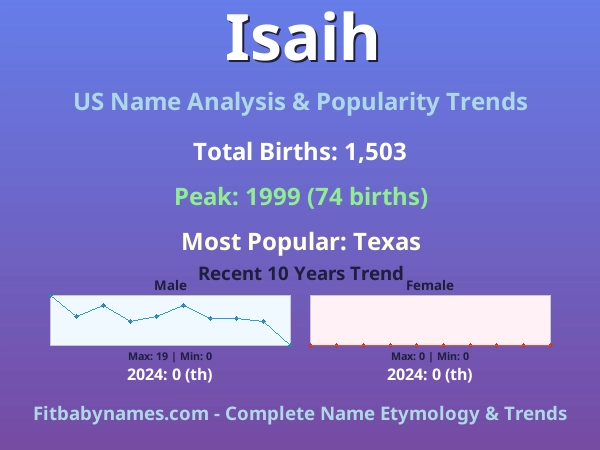 Isaih

US Name Analysis & Popularity Trends

Total Births: 1,503

Peak: 1999 (74 births)

Most Popular: Texas

Recent 10 Years Trend

Male

Max: 19 | Min: 0

2024: 0 (th)

Female

Max: 0 | Min: 0

2024: 0 (th)

Fitbabynames.com - Complete Name Etymology & Trends